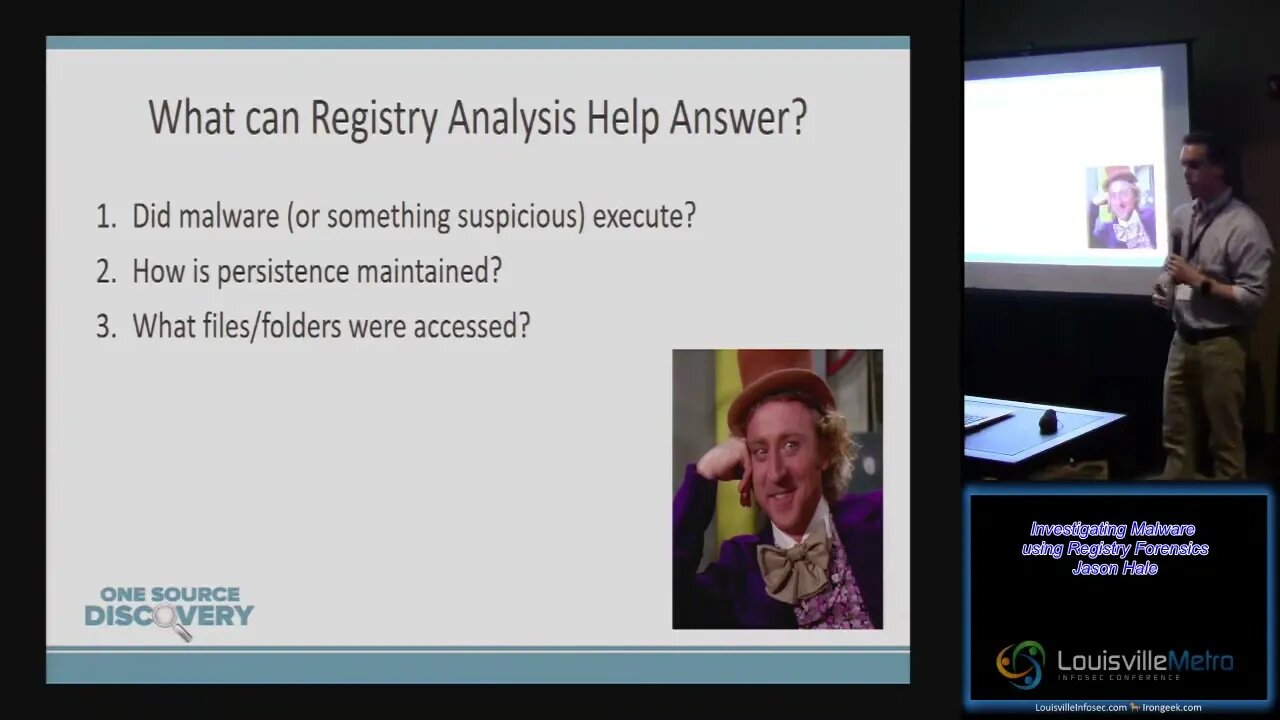 What can Registry Analysis Help Answer?

1. Did malware (or something suspicious) execute?
2. How is persistence maintained?
3. What files/folders were accessed?

ONE SOURCE DISCOVERY

Investigating Malware using Registry Forensics Jason Hale

LouisvilleMetro INFOSEC CONFERENCE

LouisvilleInfosec.com Irongeek.com